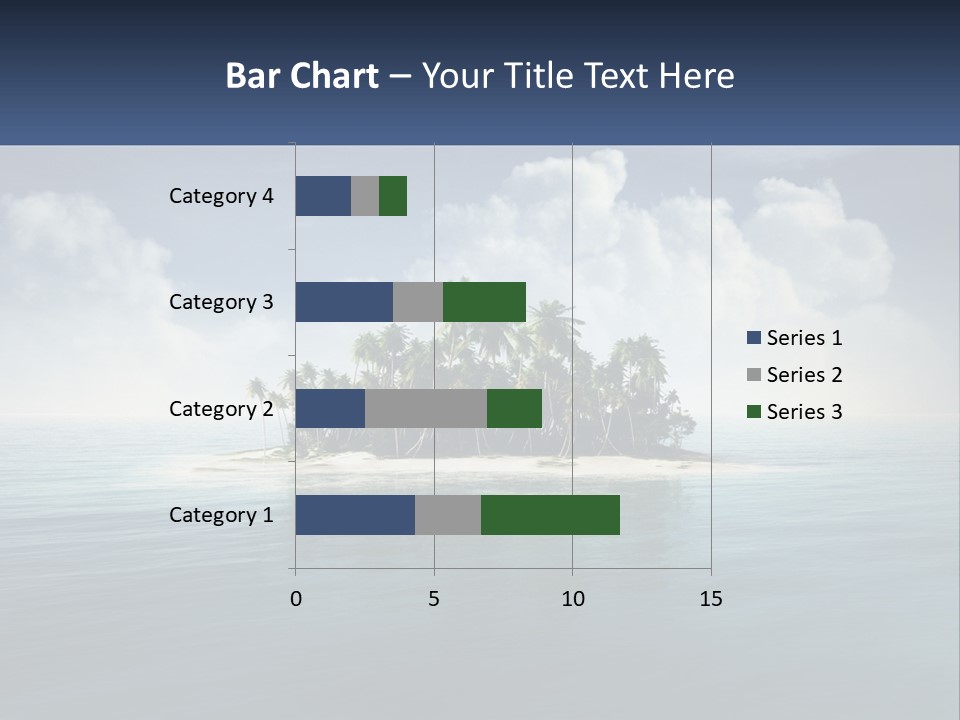 Bar Chart – Your Title Text Here

Category 4
Category 3
Category 2
Category 1

0
5
10
15

Series 1
Series 2
Series 3